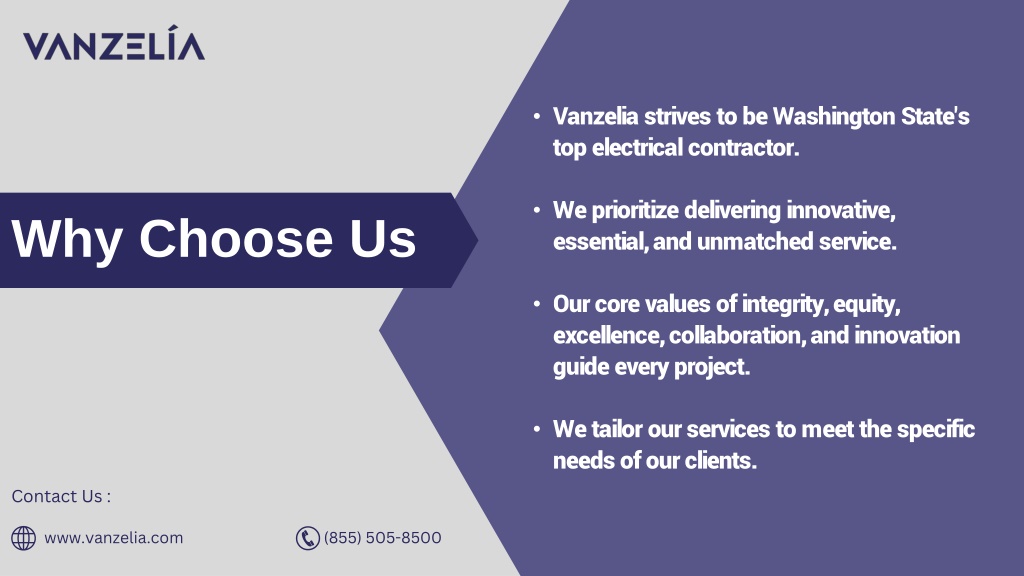 VANZELÍA

Why Choose Us

• Vanzelia strives to be Washington State's top electrical contractor.

• We prioritize delivering innovative, essential, and unmatched service.

• Our core values of integrity, equity, excellence, collaboration, and innovation guide every project.

• We tailor our services to meet the specific needs of our clients.

Contact Us :

www.vanzelia.com

(855) 505-8500